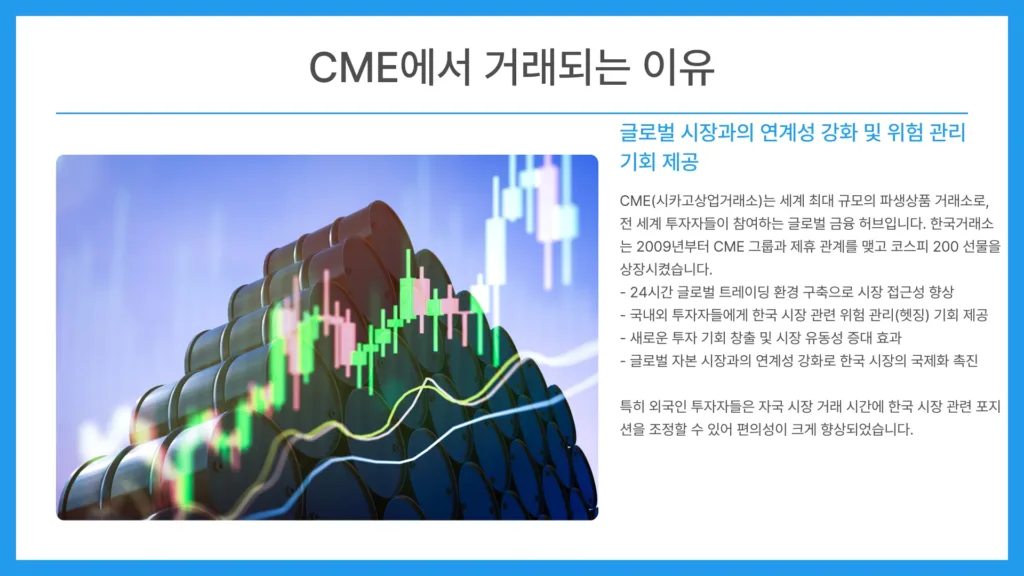 CME에서 거래되는 이유

글로벌 시장과의 연계성 강화 및 위험 관리 기회 제공

CME(시카고상업거래소)는 세계 최대 규모의 파생상품 거래소로, 전 세계 투자자들이 참여하는 글로벌 금융 허브입니다. 한국거래소는 2009년부터 CME 그룹과 제휴 관계를 맺고 코스피 200 선물을 상장시켰습니다.
- 24시간 글로벌 트레이딩 환경 구축으로 시장 접근성 향상
- 국내외 투자자들에게 한국 시장 관련 위험 관리(헷징) 기회 제공
- 새로운 투자 기회 창출 및 시장 유동성 증대 효과
- 글로벌 자본 시장과의 연계성 강화로 한국 시장의 국제화 촉진

특히 외국인 투자자들은 자국 시장 거래 시간에 한국 시장 관련 포지션을 조정할 수 있어 편의성이 크게 향상되었습니다.